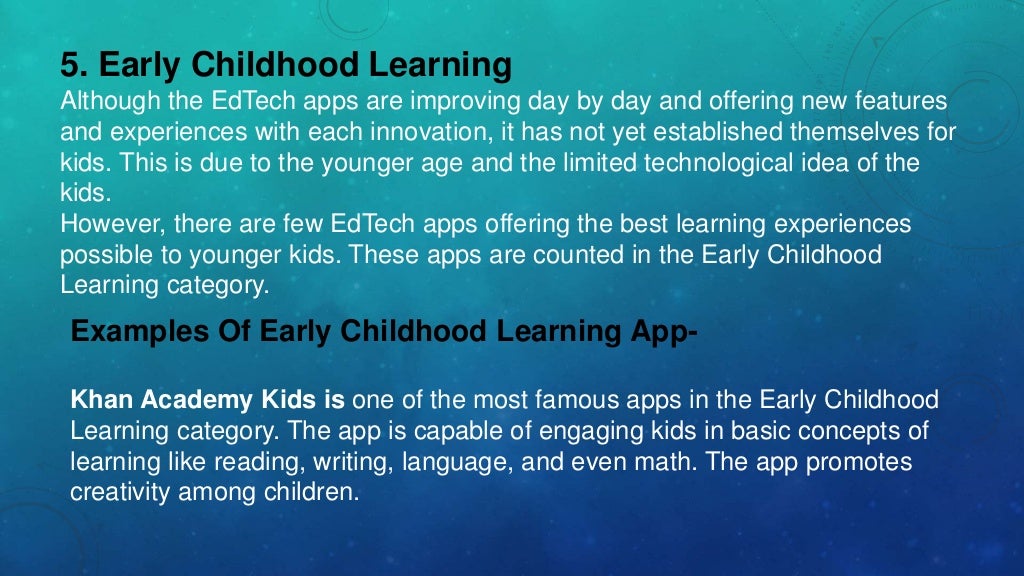 5. Early Childhood Learning
Although the EdTech apps are improving day by day and offering new features and experiences with each innovation, it has not yet established themselves for kids. This is due to the younger age and the limited technological idea of the kids.
However, there are few EdTech apps offering the best learning experiences possible to younger kids. These apps are counted in the Early Childhood Learning category.

Examples Of Early Childhood Learning App-

Khan Academy Kids is one of the most famous apps in the Early Childhood Learning category. The app is capable of engaging kids in basic concepts of learning like reading, writing, language, and even math. The app promotes creativity among children.